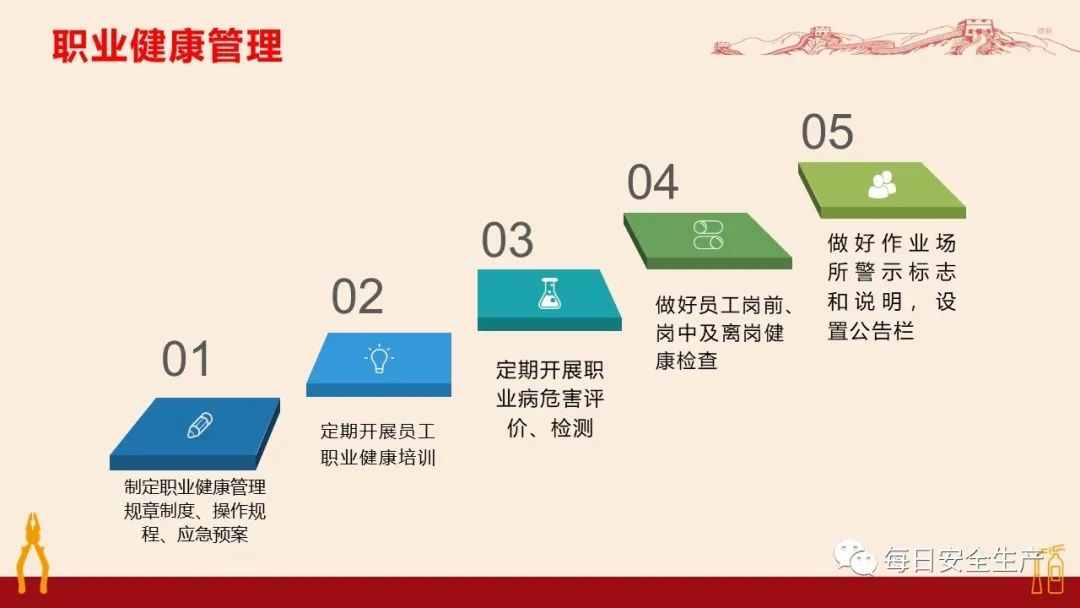 职业健康管理

01

制定职业健康管理规章制度、操作规程、应急预案

02

定期开展员工职业健康培训

03

定期开展职业病危害评价、检测

04

做好员工岗前、岗中及离岗健康检查

05

做好作业场所警示标志和说明，设置公告栏

每日安全生产